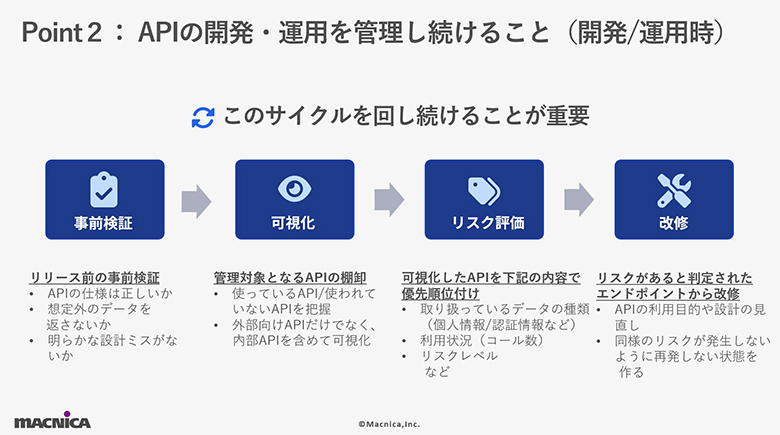 Point 2 ： APIの開発・運用を管理し続けること（開発/運用時）

このサイクルを回し続けることが重要

事前検証

可視化

リスク評価

改修

リリース前の事前検証
• APIの仕様は正しいか
• 想定外のデータを返さないか
• 明らかな設計ミスがないか

管理対象となるAPIの棚卸
• 使っているAPI/使われていないAPIを把握
• 外部向けAPIだけでなく、内部APIを含めて可視化

可視化したAPIを下記の内容で優先順位付け
• 取り扱っているデータの種類（個人情報/認証情報など）
• 利用状況（コール数）
• リスクレベル
など

リスクがあると判定されたエンドポイントから改修
• APIの利用目的や設計の見直し
• 同様のリスクが発生しないように再発しない状態を作る

MACNICA

©Macnica,Inc.